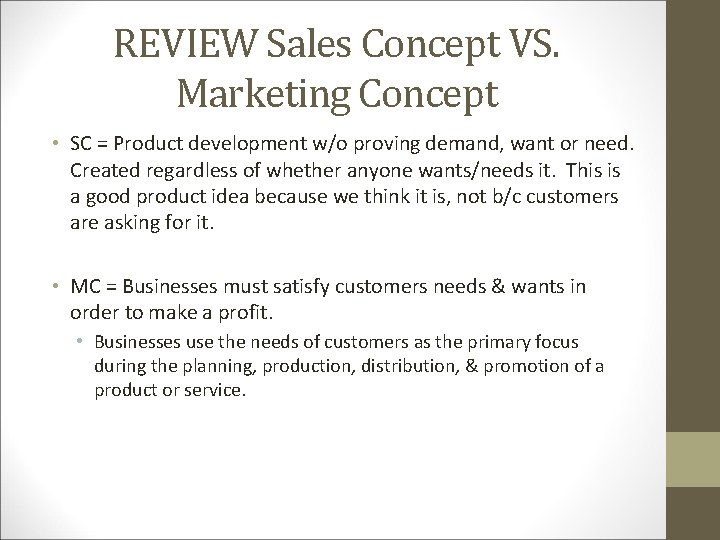 REVIEW Sales Concept VS. Marketing Concept

• SC = Product development w/o proving demand, want or need. Created regardless of whether anyone wants/needs it. This is a good product idea because we think it is, not b/c customers are asking for it.

• MC = Businesses must satisfy customers needs & wants in order to make a profit.
  • Businesses use the needs of customers as the primary focus during the planning, production, distribution, & promotion of a product or service.